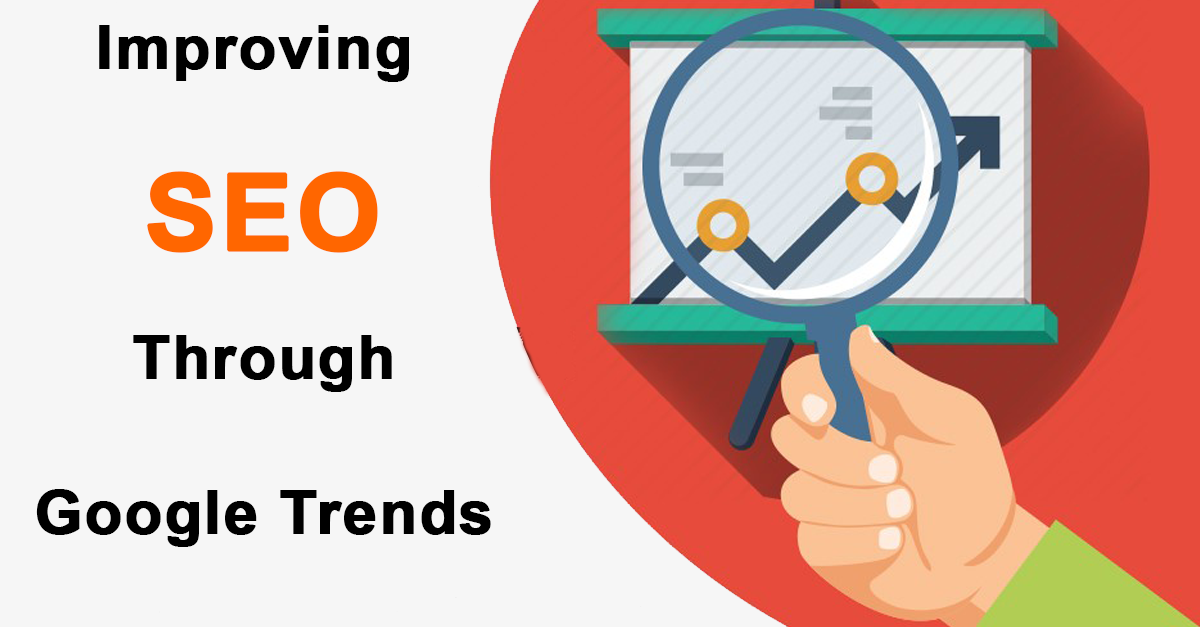 Improving

SEO

Through

Google Trends